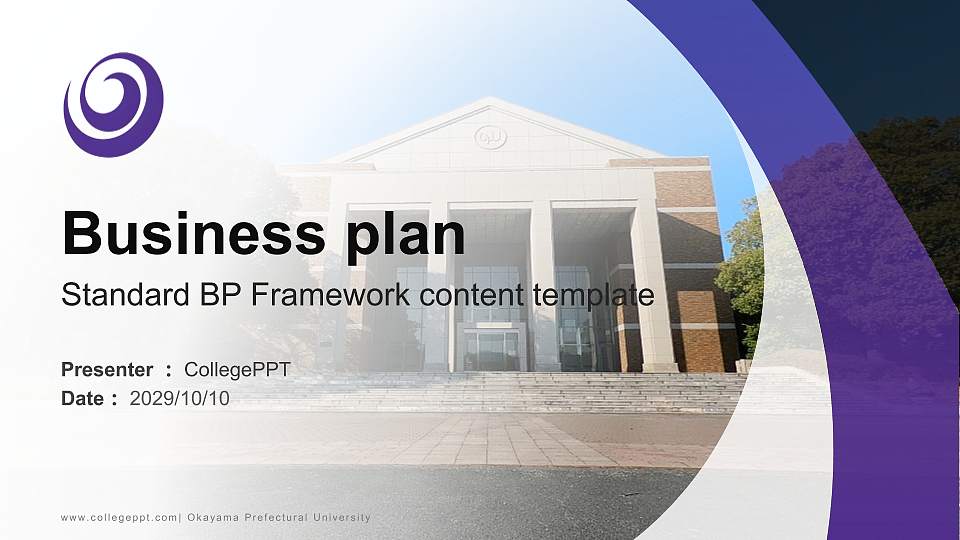 Business plan

Standard BP Framework content template

Presenter ： CollegePPT
Date ： 2029/10/10

www.collegeppt.com| Okayama Prefectural University